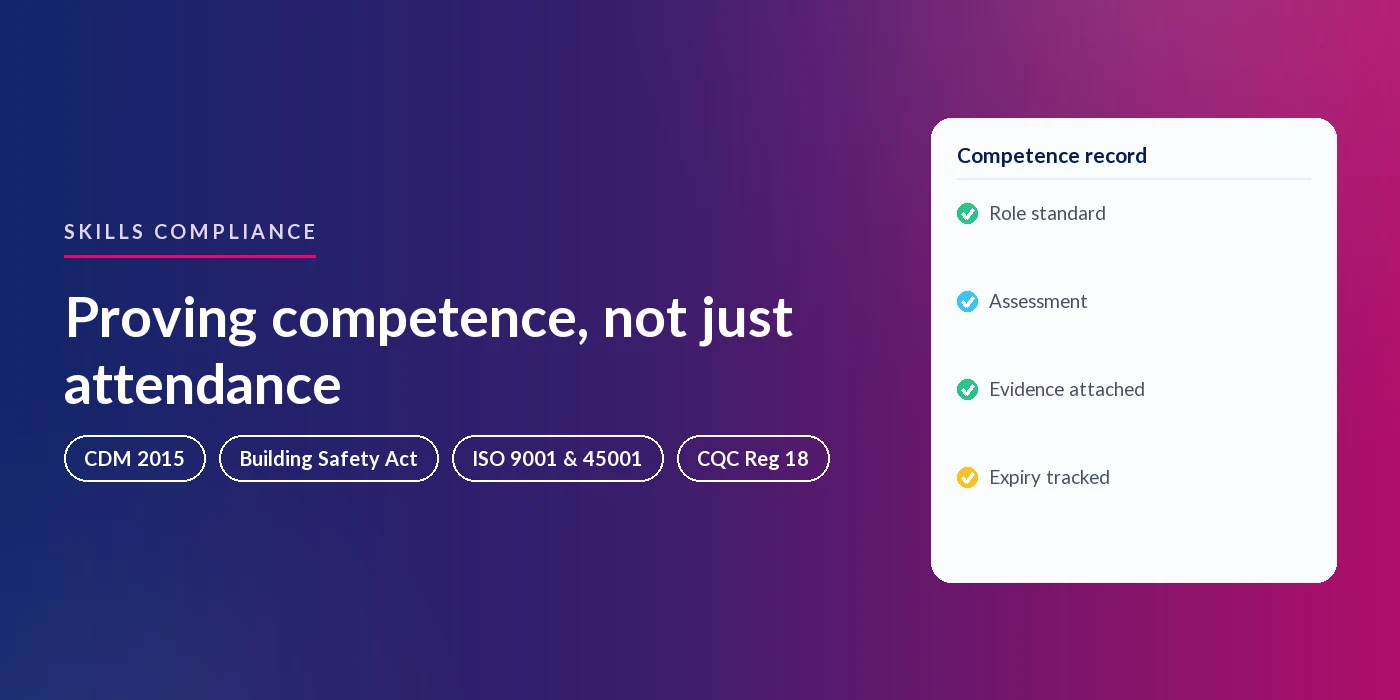 SKILLS COMPLIANCE

Proving competence, not just attendance

CDM 2015

Building Safety Act

ISO 9001 & 45001

CQC Reg 18

Competence record

Role standard

Assessment

Evidence attached

Expiry tracked